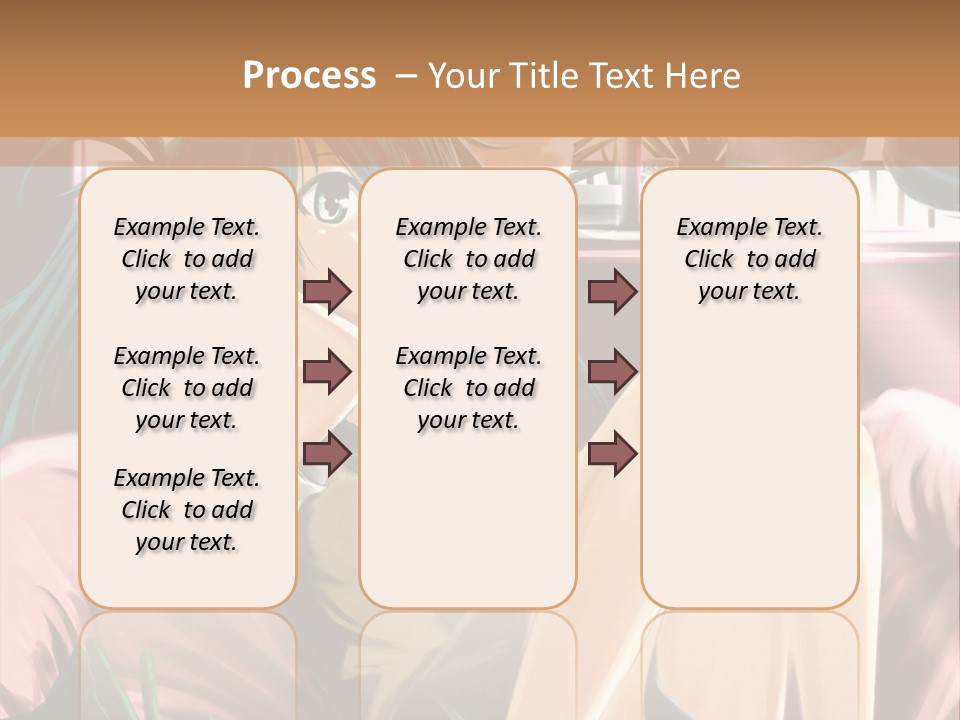 Process – Your Title Text Here

Example Text. Click to add your text.

Example Text. Click to add your text.

Example Text. Click to add your text.

Example Text. Click to add your text.

Example Text. Click to add your text.

Example Text. Click to add your text.